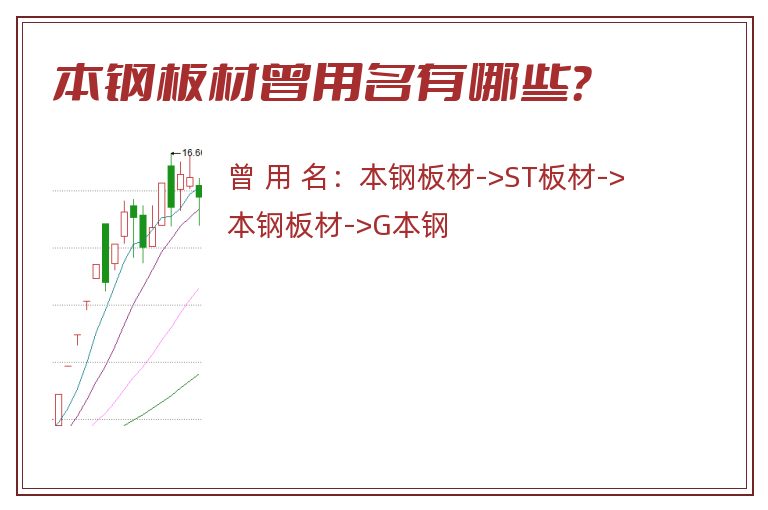 本钢板材曾用名有哪些?

16.6

曾 用 名：本钢板材->ST板材->本钢板材->G本钢